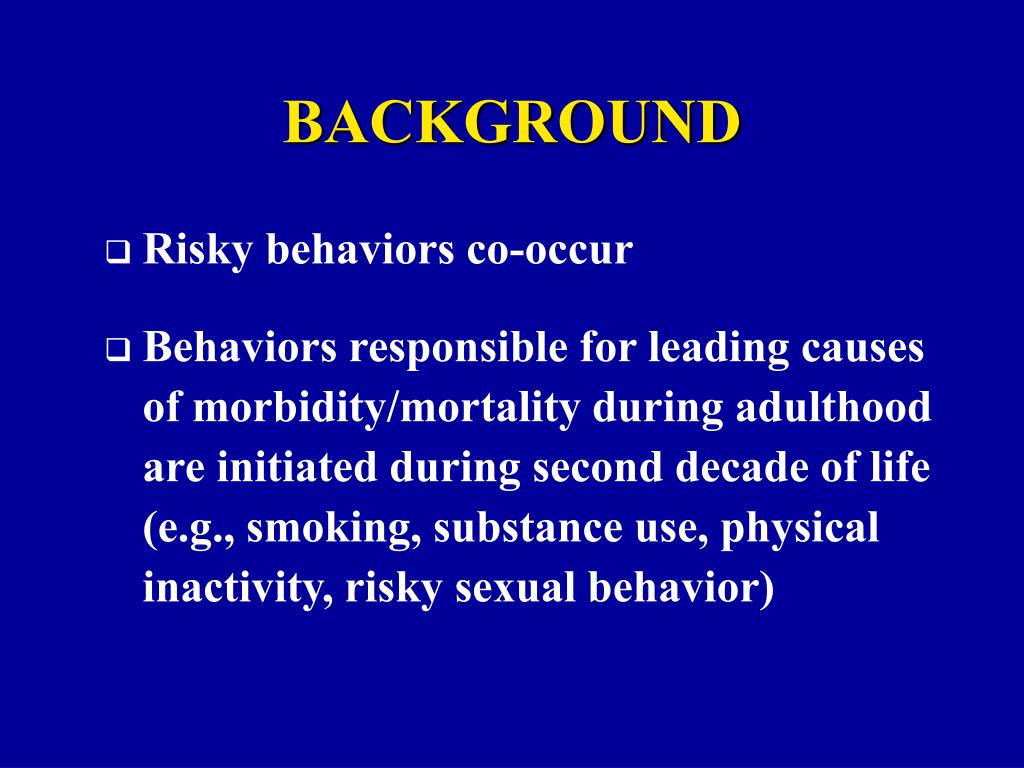 BACKGROUND

❑ Risky behaviors co-occur

❑ Behaviors responsible for leading causes of morbidity/mortality during adulthood are initiated during second decade of life (e.g., smoking, substance use, physical inactivity, risky sexual behavior)